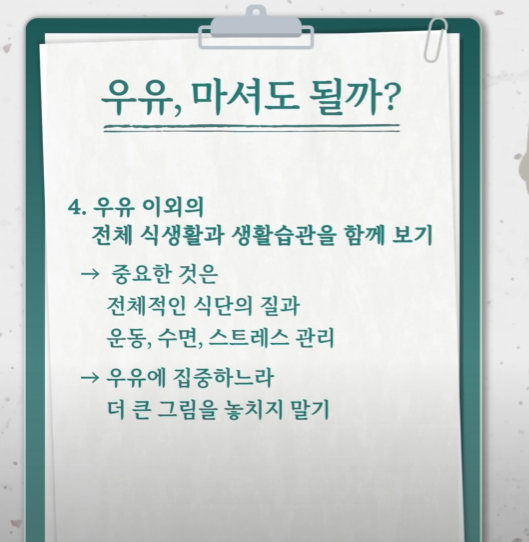 우유, 마셔도 될까?

4. 우유 이외의 전체 식생활과 생활습관을 함께 보기

→ 중요한 것은 전체적인 식단의 질과 운동, 수면, 스트레스 관리

→ 우유에 집중하느라 더 큰 그림을 놓치지 말기